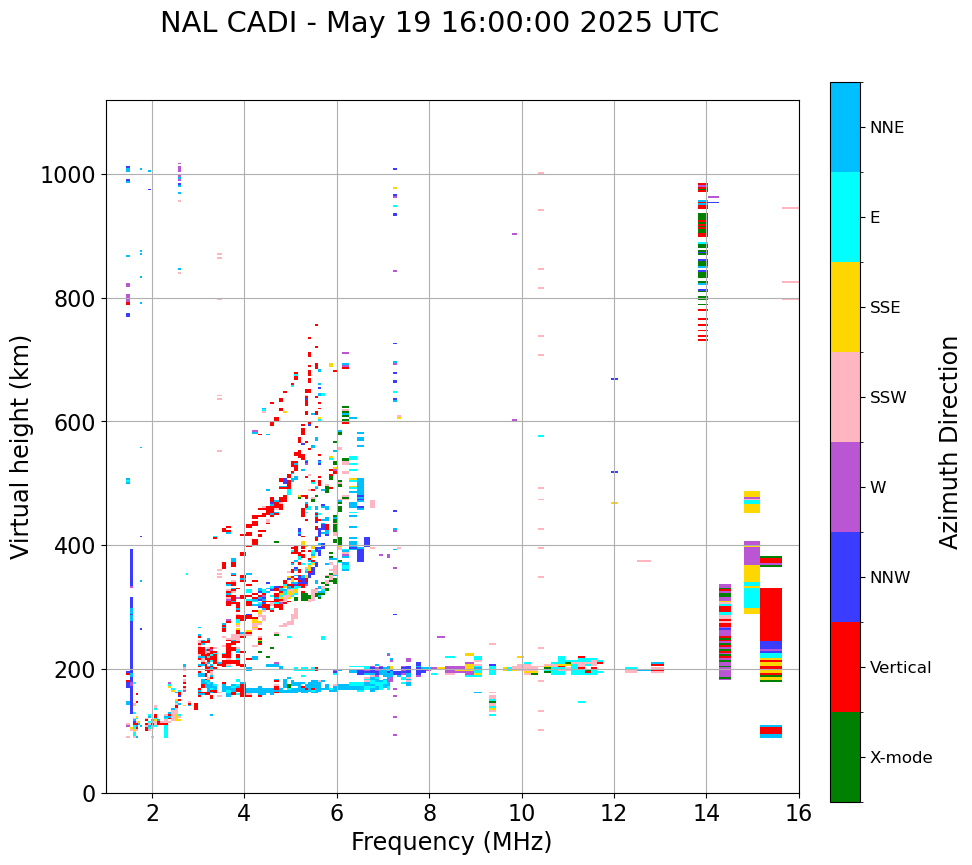 NAL CADI - May 19 16:00:00 2025 UTC

Virtual height (km)

1000
800
600
400
200
0

2
4
6
8
10
12
14
16

Frequency (MHz)

NNE
E
SSE
SSW
W
NNW
Vertical
X-mode

Azimuth Direction